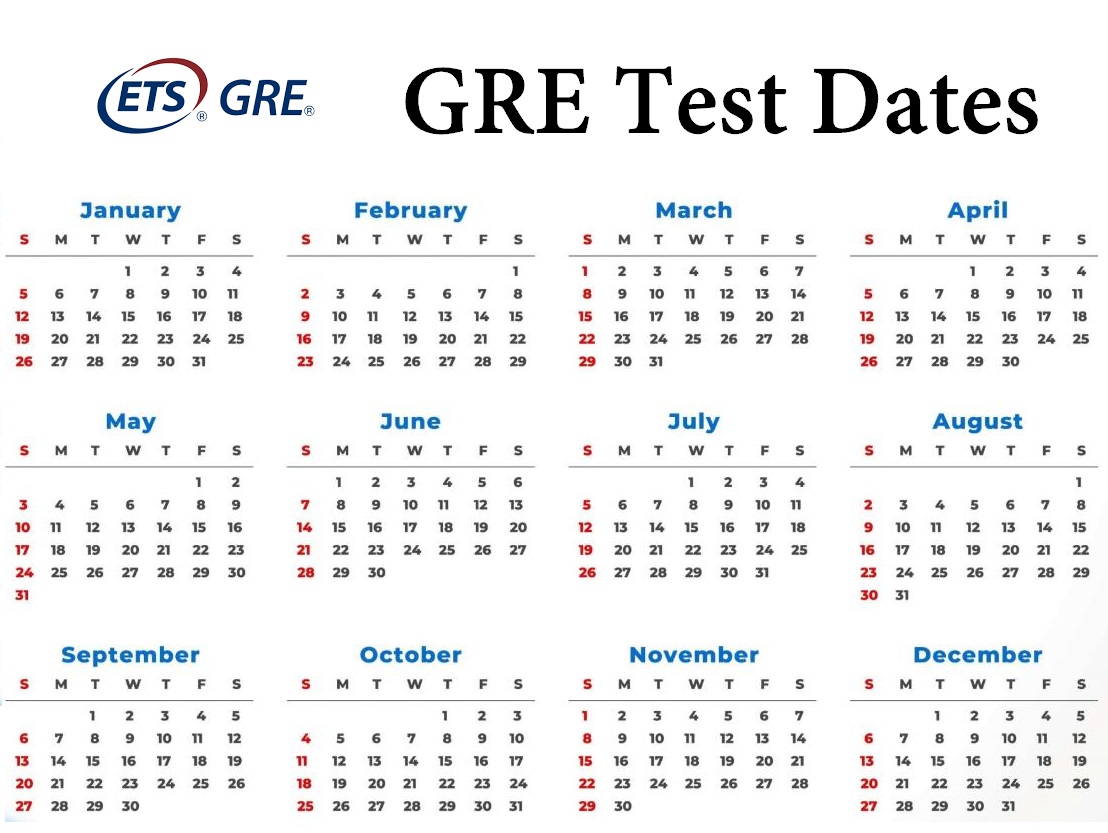 ETS® GRE®

GRE Test Dates

January

| S | M | T | W | T | F | S |
|---|---|---|---|---|---|---|
| | | | 1 | 2 | 3 | 4 |
| 5 | 6 | 7 | 8 | 9 | 10 | 11 |
| 12 | 13 | 14 | 15 | 16 | 17 | 18 |
| 19 | 20 | 21 | 22 | 23 | 24 | 25 |
| 26 | 27 | 28 | 29 | 30 | 31 | |

February

| S | M | T | W | T | F | S |
|---|---|---|---|---|---|---|
| | | | | | | 1 |
| 2 | 3 | 4 | 5 | 6 | 7 | 8 |
| 9 | 10 | 11 | 12 | 13 | 14 | 15 |
| 16 | 17 | 18 | 19 | 20 | 21 | 22 |
| 23 | 24 | 25 | 26 | 27 | 28 | 29 |

March

| S | M | T | W | T | F | S |
|---|---|---|---|---|---|---|
| 1 | 2 | 3 | 4 | 5 | 6 | 7 |
| 8 | 9 | 10 | 11 | 12 | 13 | 14 |
| 15 | 16 | 17 | 18 | 19 | 20 | 21 |
| 22 | 23 | 24 | 25 | 26 | 27 | 28 |
| 29 | 30 | 31 | | | | |

April

| S | M | T | W | T | F | S |
|---|---|---|---|---|---|---|
| | | | 1 | 2 | 3 | 4 |
| 5 | 6 | 7 | 8 | 9 | 10 | 11 |
| 12 | 13 | 14 | 15 | 16 | 17 | 18 |
| 19 | 20 | 21 | 22 | 23 | 24 | 25 |
| 26 | 27 | 28 | 29 | 30 | | |

May

| S | M | T | W | T | F | S |
|---|---|---|---|---|---|---|
| | | | | | 1 | 2 |
| 3 | 4 | 5 | 6 | 7 | 8 | 9 |
| 10 | 11 | 12 | 13 | 14 | 15 | 16 |
| 17 | 18 | 19 | 20 | 21 | 22 | 23 |
| 24 | 25 | 26 | 27 | 28 | 29 | 30 |
| 31 | | | | | | |

June

| S | M | T | W | T | F | S |
|---|---|---|---|---|---|---|
| | 1 | 2 | 3 | 4 | 5 | 6 |
| 7 | 8 | 9 | 10 | 11 | 12 | 13 |
| 14 | 15 | 16 | 17 | 18 | 19 | 20 |
| 21 | 22 | 23 | 24 | 25 | 26 | 27 |
| 28 | 29 | 30 | | | | |

July

| S | M | T | W | T | F | S |
|---|---|---|---|---|---|---|
| | | | 1 | 2 | 3 | 4 |
| 5 | 6 | 7 | 8 | 9 | 10 | 11 |
| 12 | 13 | 14 | 15 | 16 | 17 | 18 |
| 19 | 20 | 21 | 22 | 23 | 24 | 25 |
| 26 | 27 | 28 | 29 | 30 | 31 | |

August

| S | M | T | W | T | F | S |
|---|---|---|---|---|---|---|
| | | | | | | 1 |
| 2 | 3 | 4 | 5 | 6 | 7 | 8 |
| 9 | 10 | 11 | 12 | 13 | 14 | 15 |
| 16 | 17 | 18 | 19 | 20 | 21 | 22 |
| 23 | 24 | 25 | 26 | 27 | 28 | 29 |
| 30 | 31 | | | | | |

September

| S | M | T | W | T | F | S |
|---|---|---|---|---|---|---|
| | | 1 | 2 | 3 | 4 | 5 |
| 6 | 7 | 8 | 9 | 10 | 11 | 12 |
| 13 | 14 | 15 | 16 | 17 | 18 | 19 |
| 20 | 21 | 22 | 23 | 24 | 25 | 26 |
| 27 | 28 | 29 | 30 | | | |

October

| S | M | T | W | T | F | S |
|---|---|---|---|---|---|---|
| | | | | 1 | 2 | 3 |
| 4 | 5 | 6 | 7 | 8 | 9 | 10 |
| 11 | 12 | 13 | 14 | 15 | 16 | 17 |
| 18 | 19 | 20 | 21 | 22 | 23 | 24 |
| 25 | 26 | 27 | 28 | 29 | 30 | 31 |

November

| S | M | T | W | T | F | S |
|---|---|---|---|---|---|---|
| 1 | 2 | 3 | 4 | 5 | 6 | 7 |
| 8 | 9 | 10 | 11 | 12 | 13 | 14 |
| 15 | 16 | 17 | 18 | 19 | 20 | 21 |
| 22 | 23 | 24 | 25 | 26 | 27 | 28 |
| 29 | 30 | | | | | |

December

| S | M | T | W | T | F | S |
|---|---|---|---|---|---|---|
| | | 1 | 2 | 3 | 4 | 5 |
| 6 | 7 | 8 | 9 | 10 | 11 | 12 |
| 13 | 14 | 15 | 16 | 17 | 18 | 19 |
| 20 | 21 | 22 | 23 | 24 | 25 | 26 |
| 27 | 28 | 29 | 30 | 31 | | |